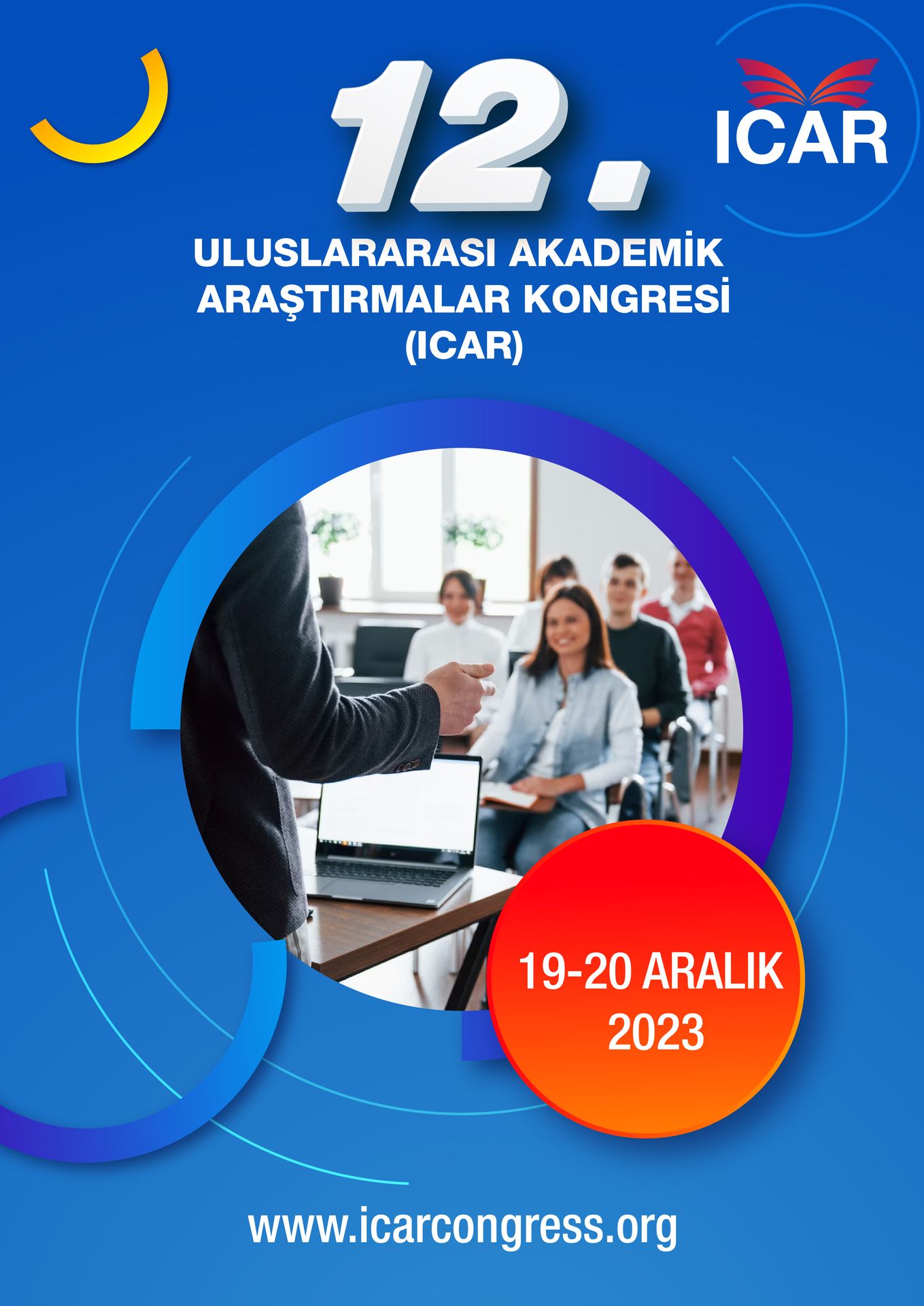 12.

ICAR

ULUSLARARASI AKADEMİK ARAŞTIRMALAR KONGRESİ (ICAR)

19-20 ARALIK 2023

www.icarcongress.org